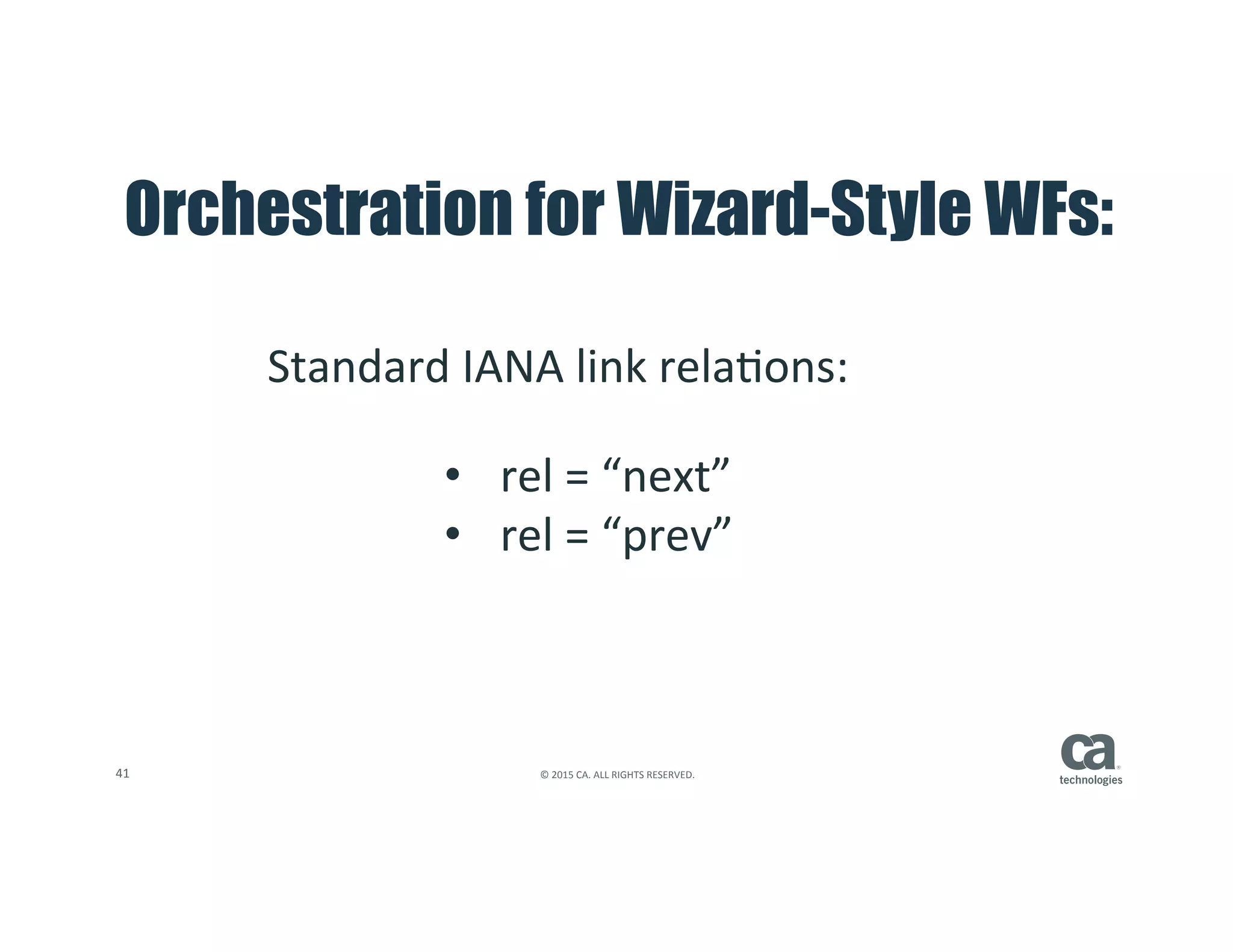 Orchestration for Wizard-Style WFs:

Standard IANA link relations:

• rel = “next”
• rel = “prev”

41

© 2015 CA. ALL RIGHTS RESERVED.

ca technologies